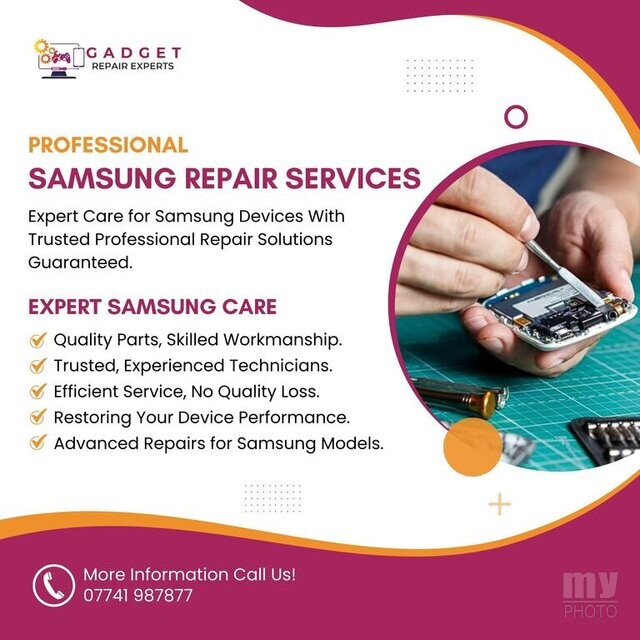 GADGET
REPAIR EXPERTS

PROFESSIONAL
SAMSUNG REPAIR SERVICES

Expert Care for Samsung Devices With Trusted Professional Repair Solutions Guaranteed.

EXPERT SAMSUNG CARE

Quality Parts, Skilled Workmanship.
Trusted, Experienced Technicians.
Efficient Service, No Quality Loss.
Restoring Your Device Performance.
Advanced Repairs for Samsung Models.

More Information Call Us!
07741 987877

my
PHOTO